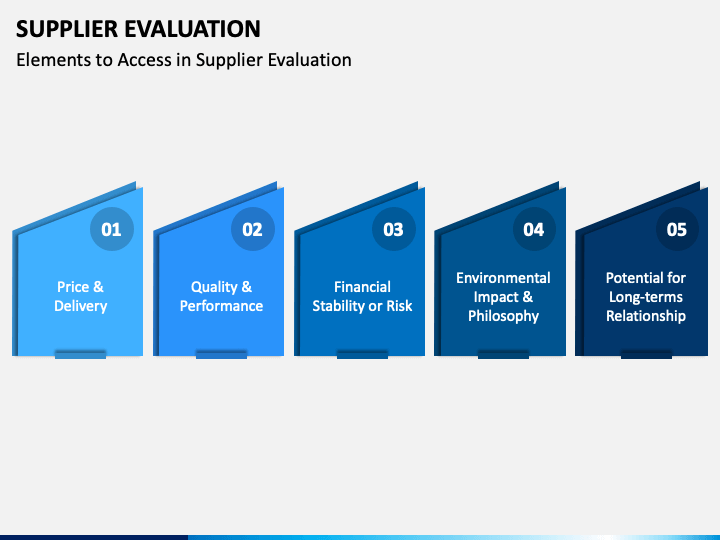 SUPPLIER EVALUATION
Elements to Access in Supplier Evaluation

01
Price & Delivery

02
Quality & Performance

03
Financial Stability or Risk

04
Environmental Impact & Philosophy

05
Potential for Long-terms Relationship